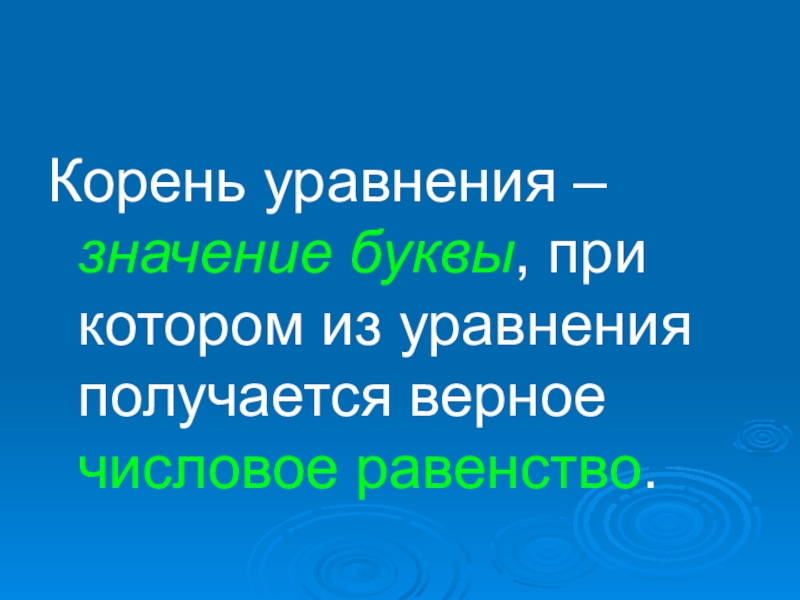 Корень уравнения – значение буквы, при котором из уравнения получается верное числовое равенство.